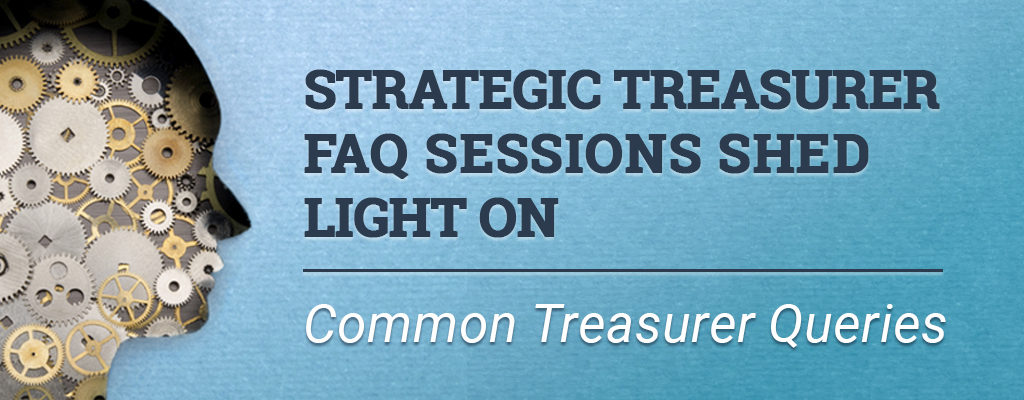 STRATEGIC TREASURER FAQ SESSIONS SHED LIGHT ON

Common Treasurer Queries